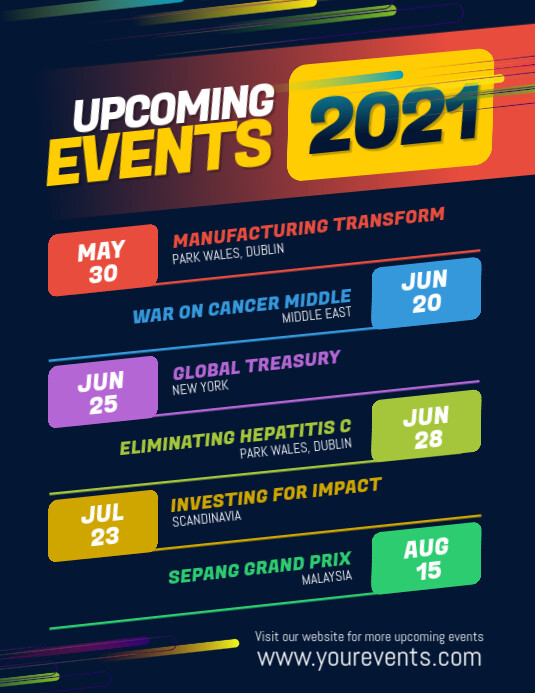 UPCOMING EVENTS 2021

MAY 30
MANUFACTURING TRANSFORM
PARK WALES, DUBLIN

WAR ON CANCER MIDDLE
MIDDLE EAST
JUN 20

JUN 25
GLOBAL TREASURY
NEW YORK

ELIMINATING HEPATITIS C
PARK WALES, DUBLIN
JUN 28

JUL 23
INVESTING FOR IMPACT
SCANDINAVIA

SEPANG GRAND PRIX
MALAYSIA
AUG 15

Visit our website for more upcoming events
www.yourevents.com